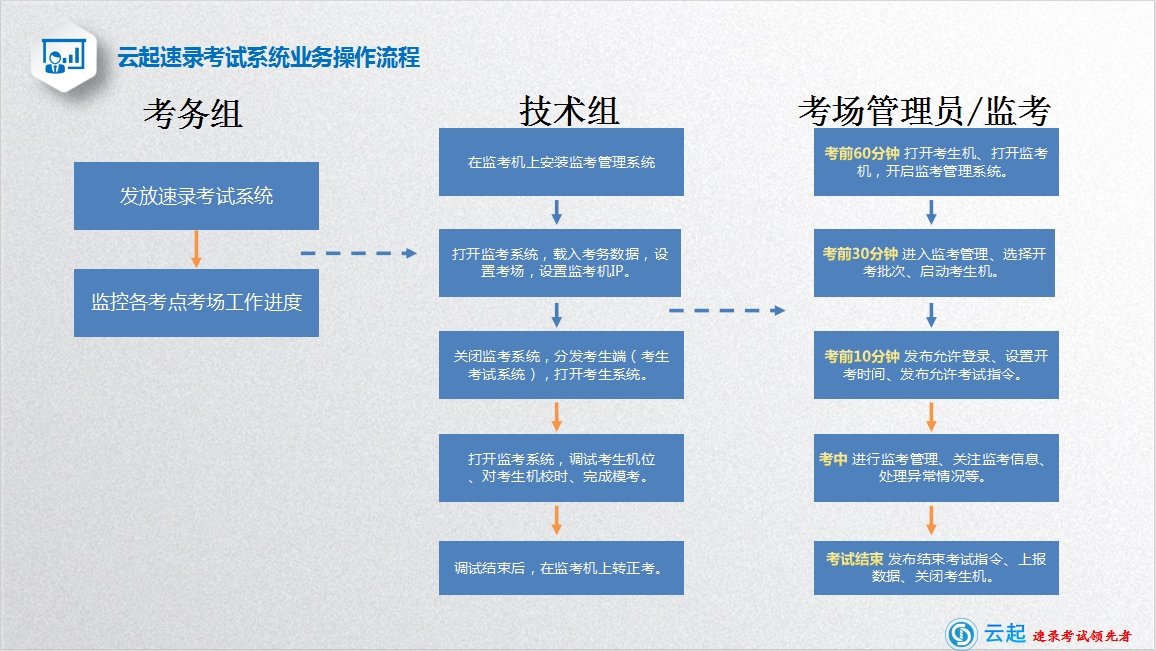 云起速录考试系统业务操作流程

考务组

发放速录考试系统

监控各考点考场工作进度

技术组

在监考机上安装监考管理系统

打开监考系统，载入考务数据，设置考场，设置监考机IP。

关闭监考系统，分发考生端（考生考试系统），打开考生系统。

打开监考系统，调试考生机位、对考生机校时、完成模考。

调试结束后，在监考机上转正考。

考场管理员/监考

考前60分钟 打开考生机、打开监考机，开启监考管理系统。

考前30分钟 进入监考管理、选择开考批次、启动考生机。

考前10分钟 发布允许登录、设置开考时间、发布允许考试指令。

考中 进行监考管理、关注监考信息、处理异常情况等。

考试结束 发布结束考试指令、上报数据、关闭考生机。

云起 速录考试领先者